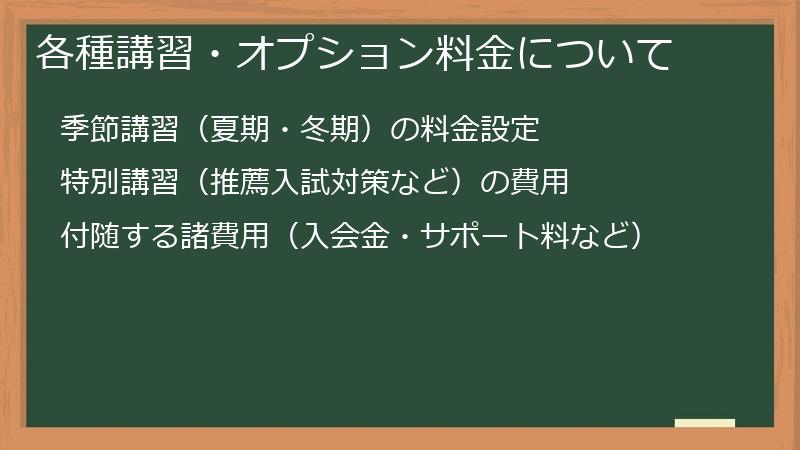 各種講習・オプション料金について

季節講習（夏期・冬期）の料金設定

特別講習（推薦入試対策など）の費用

付随する諸費用（入会金・サポート料など）